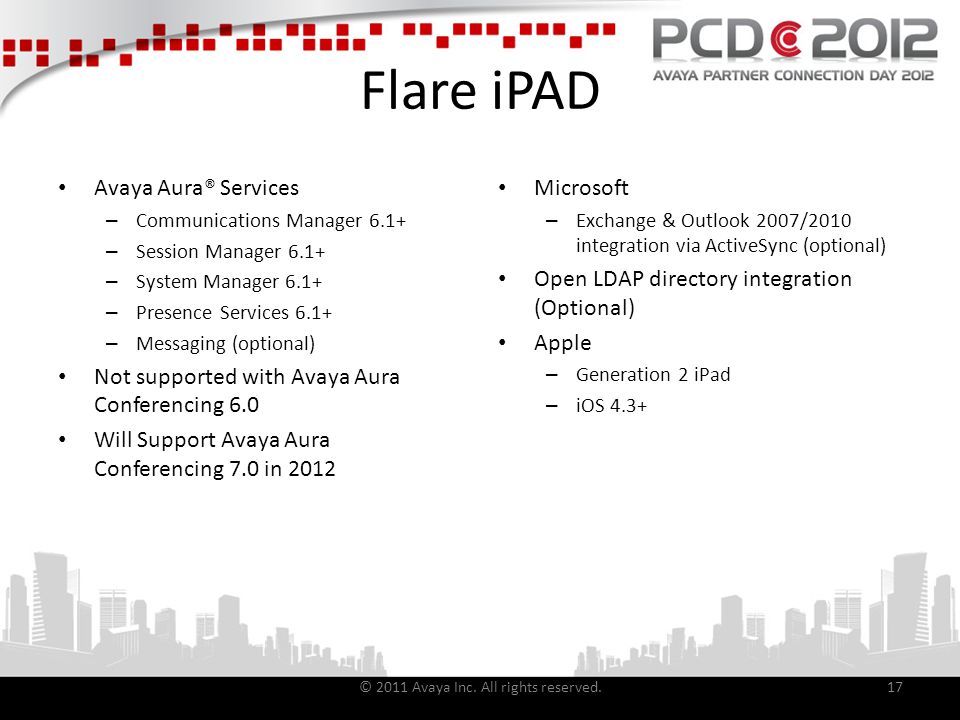 PCD 2012
AVAYA PARTNER CONNECTION DAY 2012

Flare iPAD

• Avaya Aura® Services
– Communications Manager 6.1+
– Session Manager 6.1+
– System Manager 6.1+
– Presence Services 6.1+
– Messaging (optional)
• Not supported with Avaya Aura Conferencing 6.0
• Will Support Avaya Aura Conferencing 7.0 in 2012

• Microsoft
– Exchange & Outlook 2007/2010 integration via ActiveSync (optional)
• Open LDAP directory integration (Optional)
• Apple
– Generation 2 iPad
– iOS 4.3+

© 2011 Avaya Inc. All rights reserved.
17